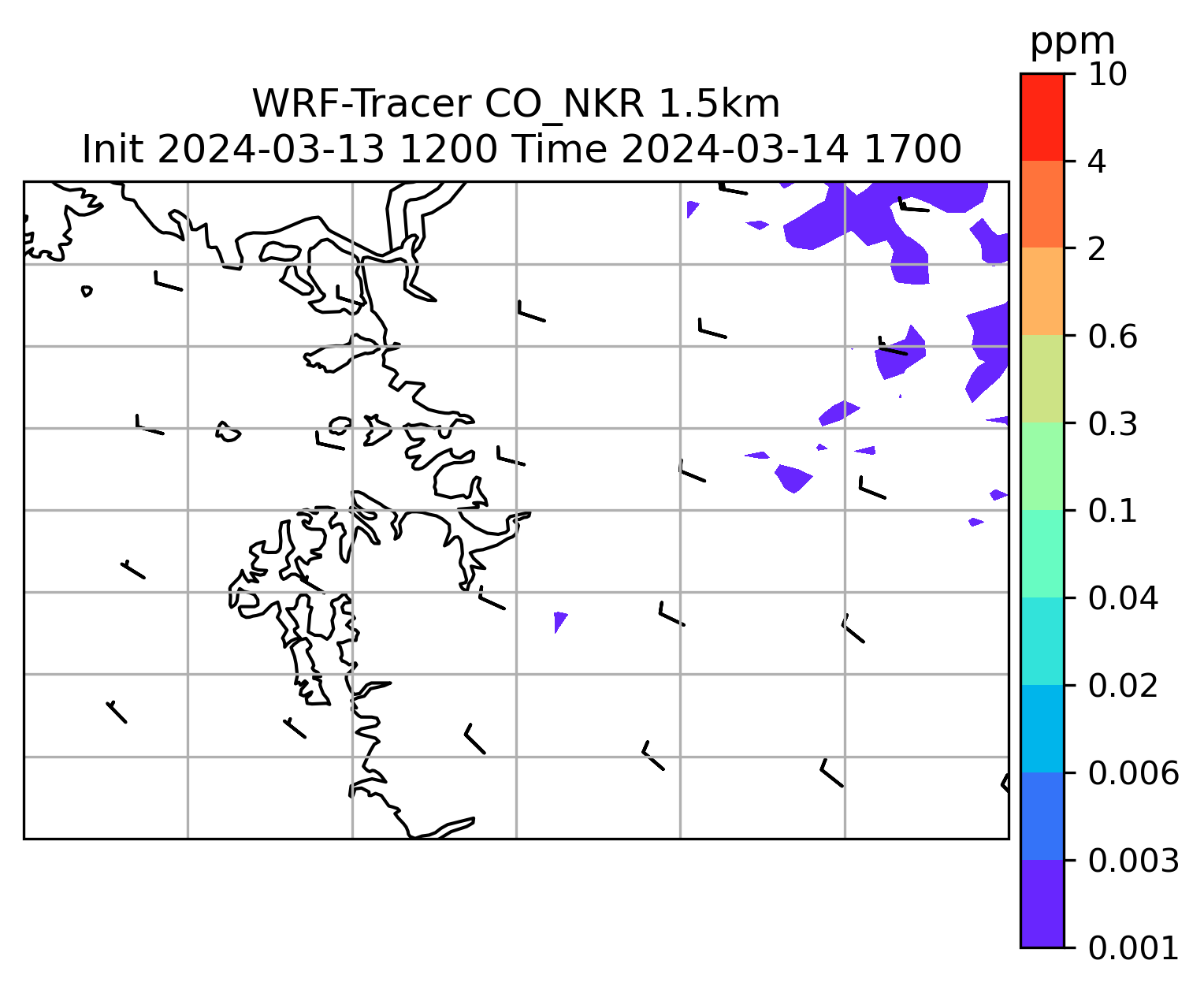 WRF-Tracer CO_NKR 1.5km
Init 2024-03-13 1200 Time 2024-03-14 1700

ppm
10
4
2
0.6
0.3
0.1
0.04
0.02
0.006
0.003
0.001